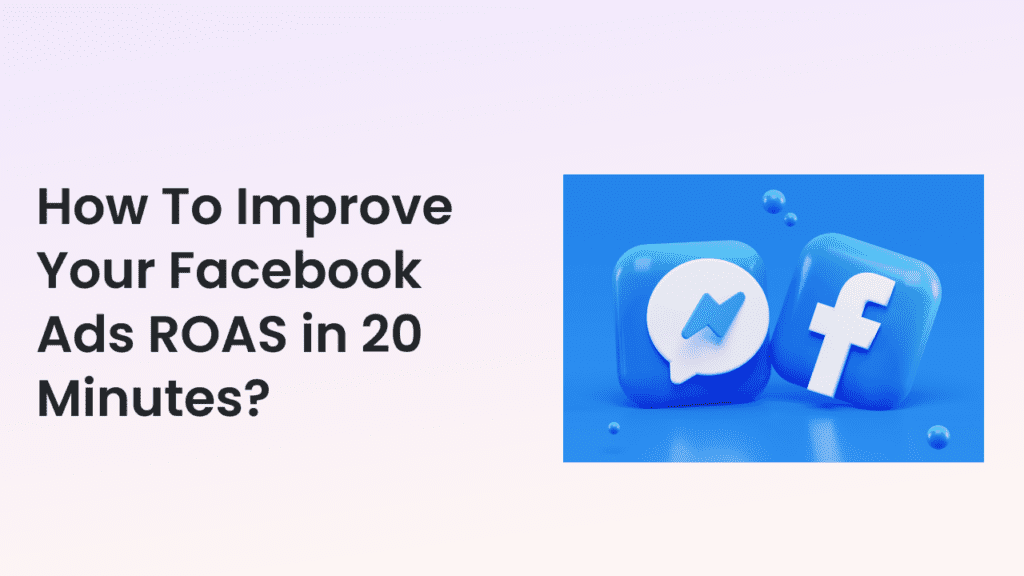 How To Improve Your Facebook Ads ROAS in 20 Minutes?

f